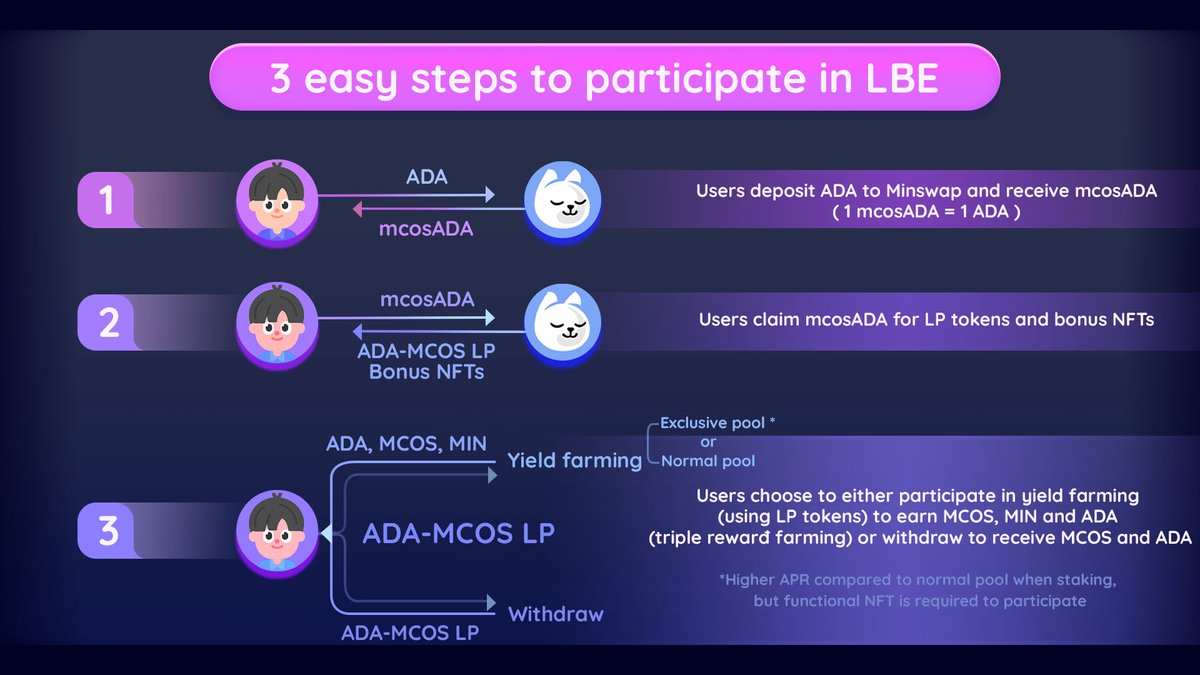 3 easy steps to participate in LBE

1

ADA

mcosADA

Users deposit ADA to Minswap and receive mcosADA
( 1 mcosADA = 1 ADA )

2

mcosADA

ADA-MCOS LP
Bonus NFTs

Users claim mcosADA for LP tokens and bonus NFTs

3

ADA, MCOS, MIN

Yield farming

Exclusive pool *
or
Normal pool

ADA-MCOS LP

Withdraw

ADA-MCOS LP

Users choose to either participate in yield farming (using LP tokens) to earn MCOS, MIN and ADA (triple reward farming) or withdraw to receive MCOS and ADA

*Higher APR compared to normal pool when staking, but functional NFT is required to participate